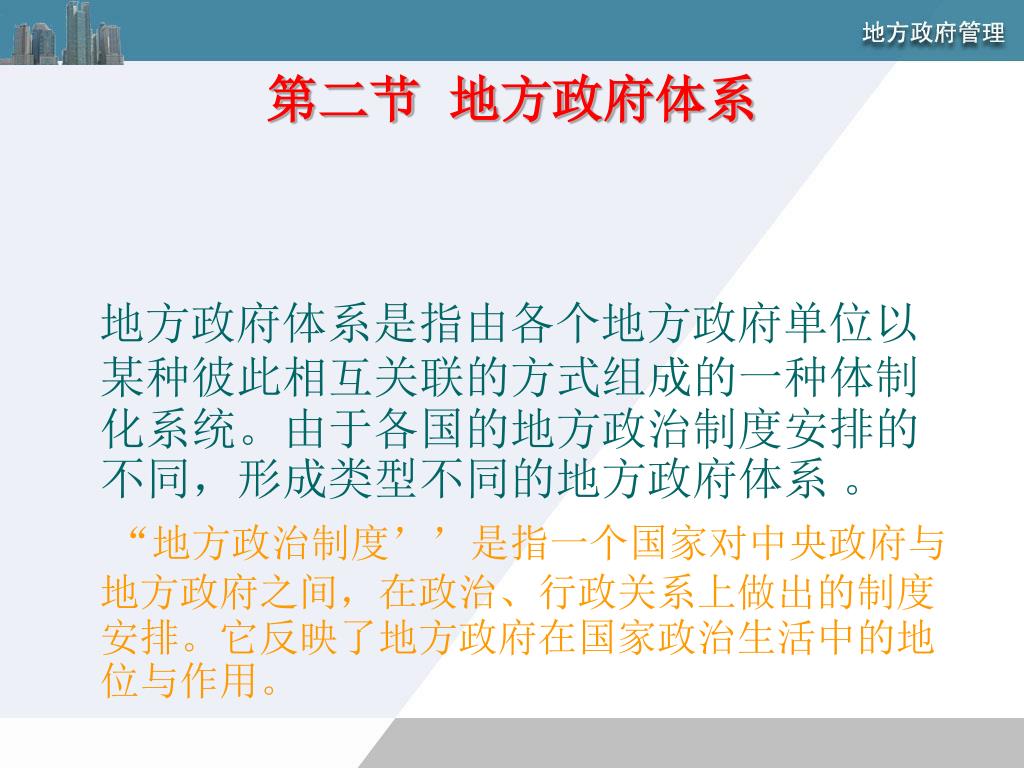 地方政府管理

第二节 地方政府体系

地方政府体系是指由各个地方政府单位以某种彼此相互关联的方式组成的一种体制化系统。由于各国的地方政治制度安排的不同，形成类型不同的地方政府体系 。

“地方政治制度’’是指一个国家对中央政府与地方政府之间，在政治、行政关系上做出的制度安排。它反映了地方政府在国家政治生活中的地位与作用。